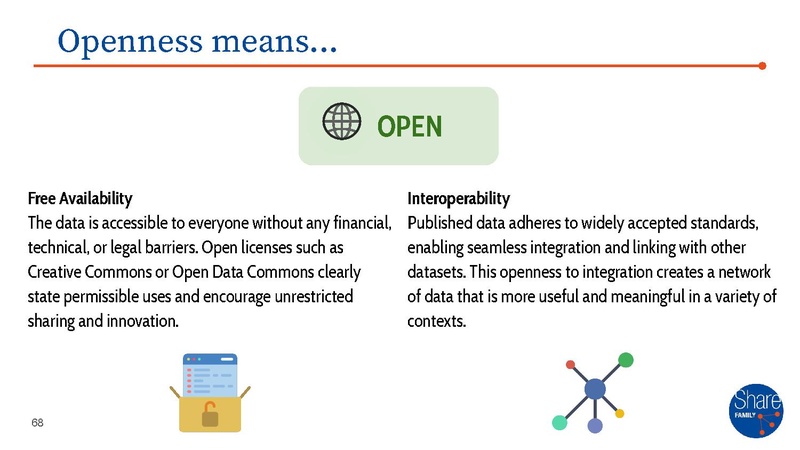 Openness means...

OPEN

Free Availability
The data is accessible to everyone without any financial, technical, or legal barriers. Open licenses such as Creative Commons or Open Data Commons clearly state permissible uses and encourage unrestricted sharing and innovation.

Interoperability
Published data adheres to widely accepted standards, enabling seamless integration and linking with other datasets. This openness to integration creates a network of data that is more useful and meaningful in a variety of contexts.

68

Share FAMILY